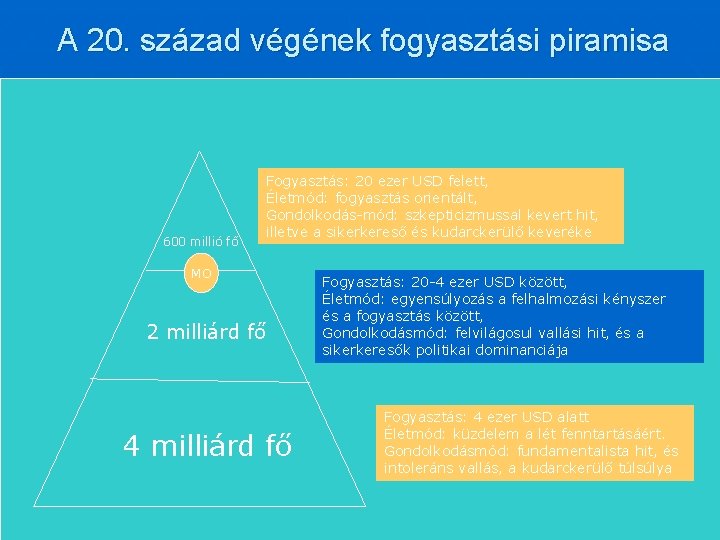 A 20. század végének fogyasztási piramisa

600 millió fő

MO

2 milliárd fő

4 milliárd fő

Fogyasztás: 20 ezer USD felett,
Életmód: fogyasztás orientált,
Gondolkodás-mód: szkepticizmussal kevert hit, illetve a sikerkereső és kudarckerülő keveréke

Fogyasztás: 20-4 ezer USD között,
Életmód: egyensúlyozás a felhalmozási kényszer és a fogyasztás között,
Gondolkodásmód: felvilágosul vallási hit, és a sikerkeresők politikai dominanciája

Fogyasztás: 4 ezer USD alatt
Életmód: küzdelem a lét fenntartásáért.
Gondolkodásmód: fundamentalista hit, és intoleráns vallás, a kudarckerülő túlsúlya